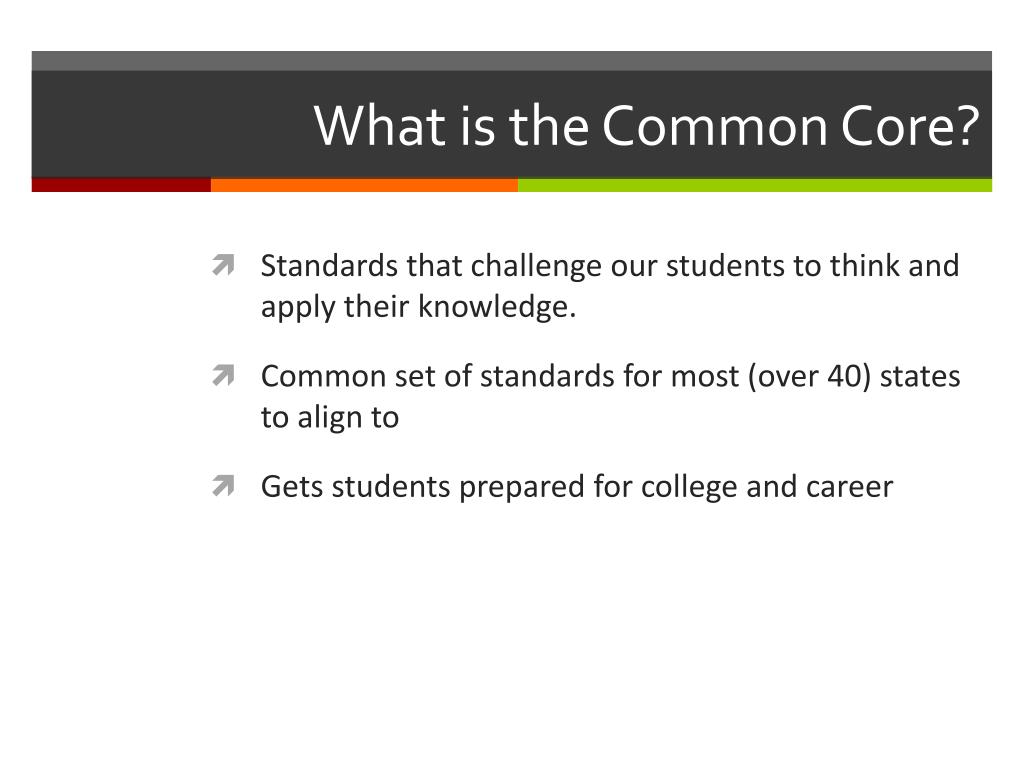 What is the Common Core?

Standards that challenge our students to think and apply their knowledge.

Common set of standards for most (over 40) states to align to

Gets students prepared for college and career